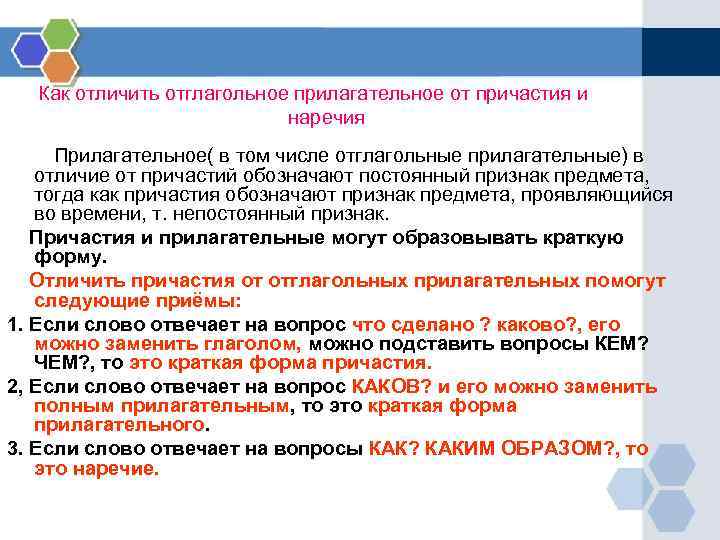 Как отличить отглагольное прилагательное от причастия и наречия

Прилагательное( в том числе отглагольные прилагательные) в отличие от причастий обозначают постоянный признак предмета, тогда как причастия обозначают признак предмета, проявляющийся во времени, т. непостоянный признак.

Причастия и прилагательные могут образовывать краткую форму.

Отличить причастия от отглагольных прилагательных помогут следующие приёмы:

1. Если слово отвечает на вопрос что сделано ? каково?, его можно заменить глаголом, можно подставить вопросы КЕМ? ЧЕМ?, то это краткая форма причастия.

2, Если слово отвечает на вопрос КАКОВ? и его можно заменить полным прилагательным, то это краткая форма прилагательного.

3. Если слово отвечает на вопросы КАК? КАКИМ ОБРАЗОМ?, то это наречие.